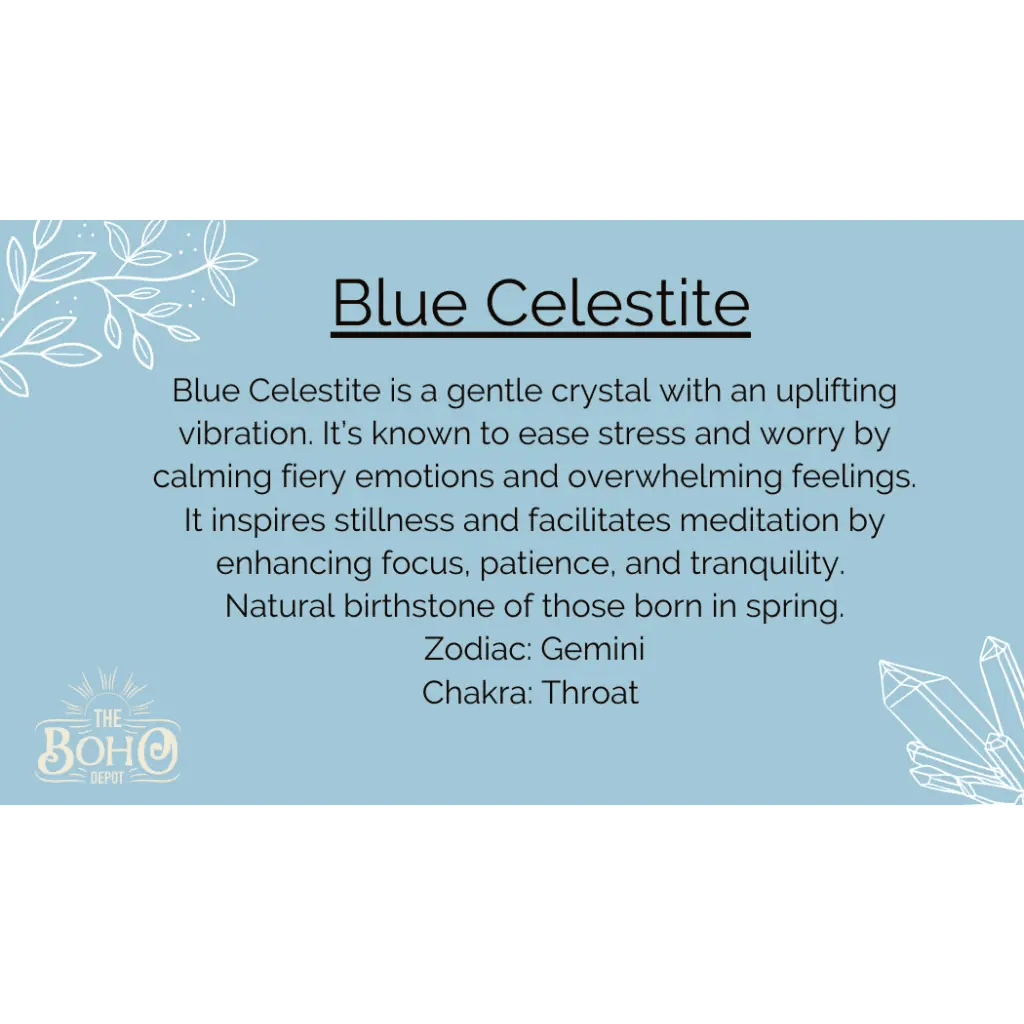 Blue Celestite

Blue Celestite is a gentle crystal with an uplifting vibration. It's known to ease stress and worry by calming fiery emotions and overwhelming feelings. It inspires stillness and facilitates meditation by enhancing focus, patience, and tranquility. Natural birthstone of those born in spring.
Zodiac: Gemini
Chakra: Throat

THE BOHO DEPOT